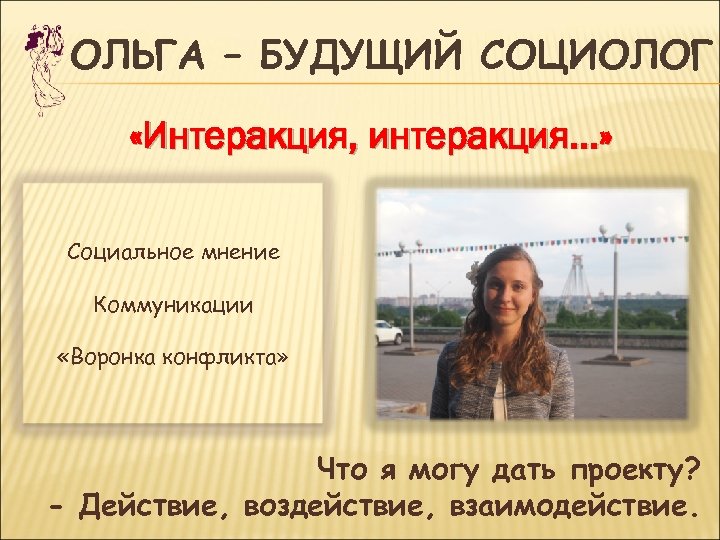 ОЛЬГА – БУДУЩИЙ СОЦИОЛОГ

«Интеракция, интеракция…»

Социальное мнение

Коммуникации

«Воронка конфликта»

Что я могу дать проекту?
- Действие, воздействие, взаимодействие.